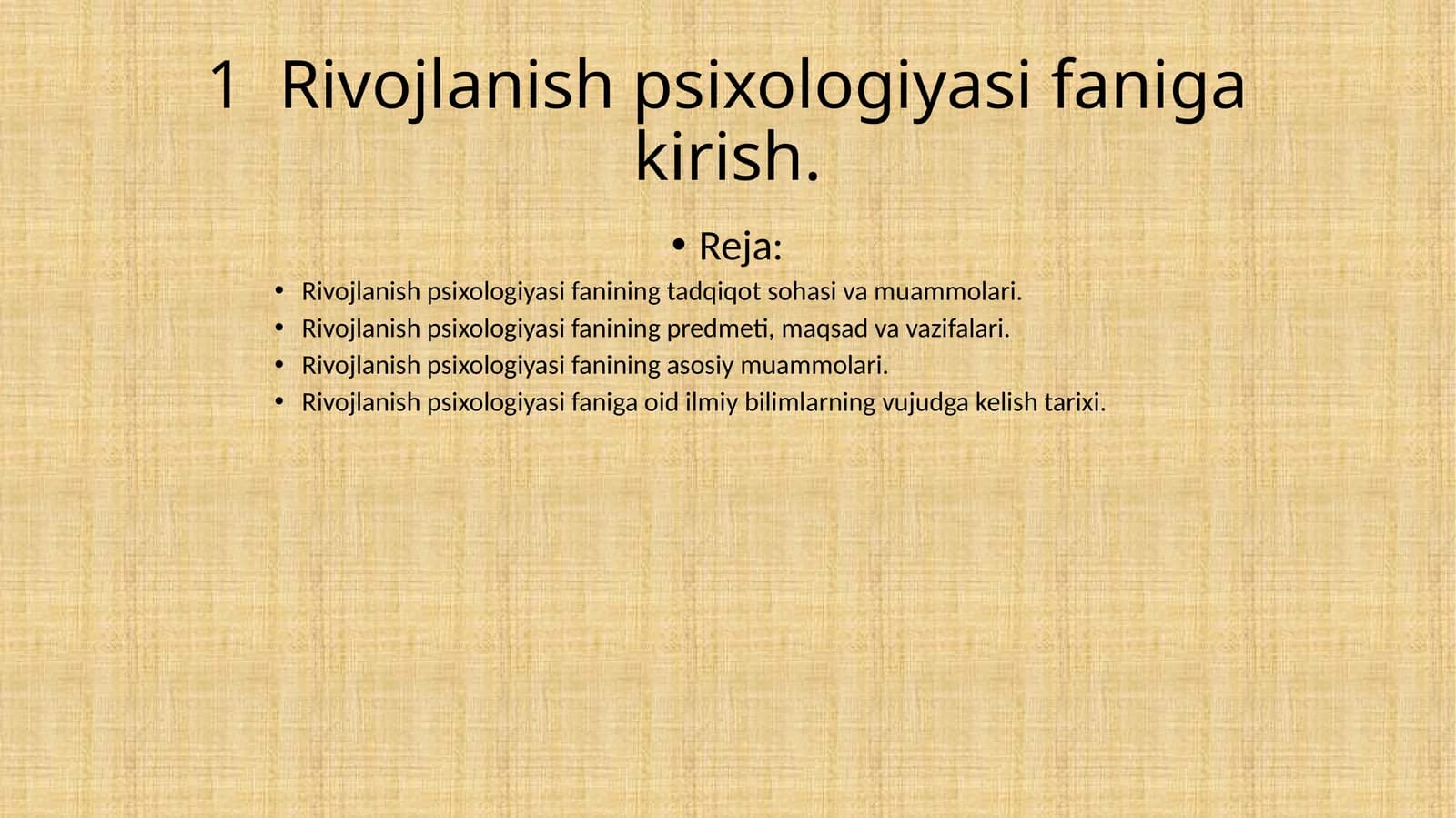 1 Rivojlanish psixologiyasi faniga kirish.

• Reja:

• Rivojlanish psixologiyasi fanining tadqiqot sohasi va muammolari.
• Rivojlanish psixologiyasi fanining predmeti, maqsad va vazifalari.
• Rivojlanish psixologiyasi fanining asosiy muammolari.
• Rivojlanish psixologiyasi faniga oid ilmiy bilimlarning vujudga kelish tarixi.